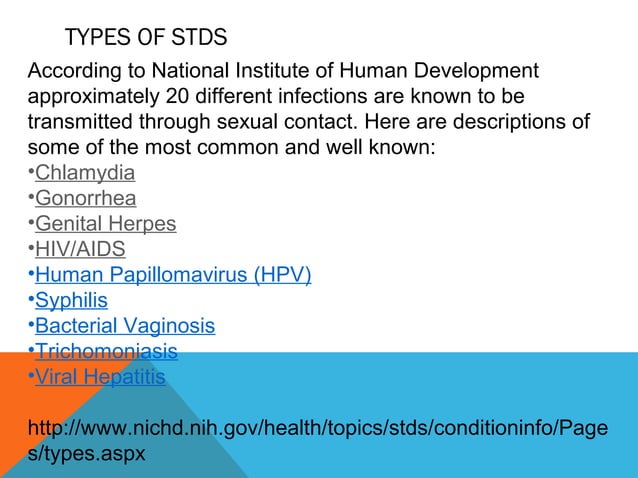 TYPES OF STDS

According to National Institute of Human Development approximately 20 different infections are known to be transmitted through sexual contact. Here are descriptions of some of the most common and well known:
•Chlamydia
•Gonorrhea
•Genital Herpes
•HIV/AIDS
•Human Papillomavirus (HPV)
•Syphilis
•Bacterial Vaginosis
•Trichomoniasis
•Viral Hepatitis

http://www.nichd.nih.gov/health/topics/stds/conditioninfo/Pages/types.aspx